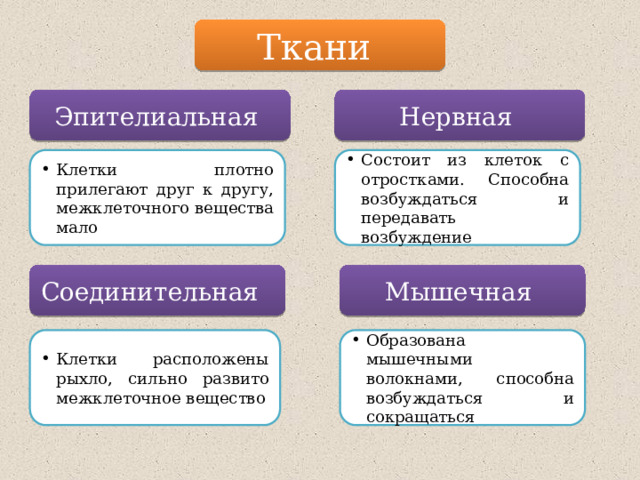 Ткани

Эпителиальная

• Клетки плотно прилегают друг к другу, межклеточного вещества мало

Нервная

• Состоит из клеток с отростками. Способна возбуждаться и передавать возбуждение

Соединительная

• Клетки расположены рыхло, сильно развито межклеточное вещество

Мышечная

• Образована мышечными волокнами, способна возбуждаться и сокращаться